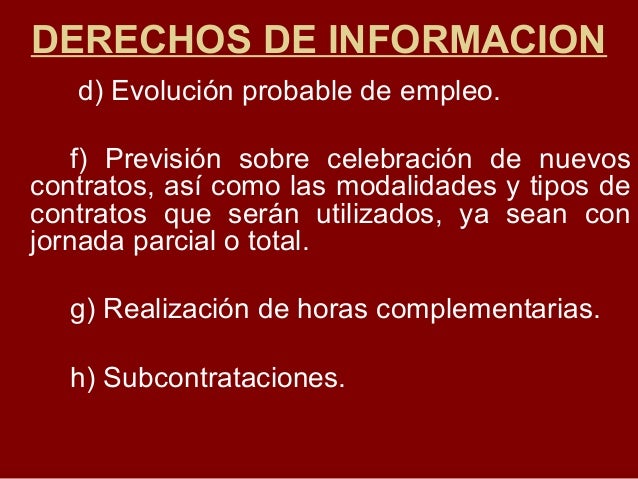 DERECHOS DE INFORMACION

d) Evolución probable de empleo.

f) Previsión sobre celebración de nuevos contratos, así como las modalidades y tipos de contratos que serán utilizados, ya sean con jornada parcial o total.

g) Realización de horas complementarias.

h) Subcontrataciones.